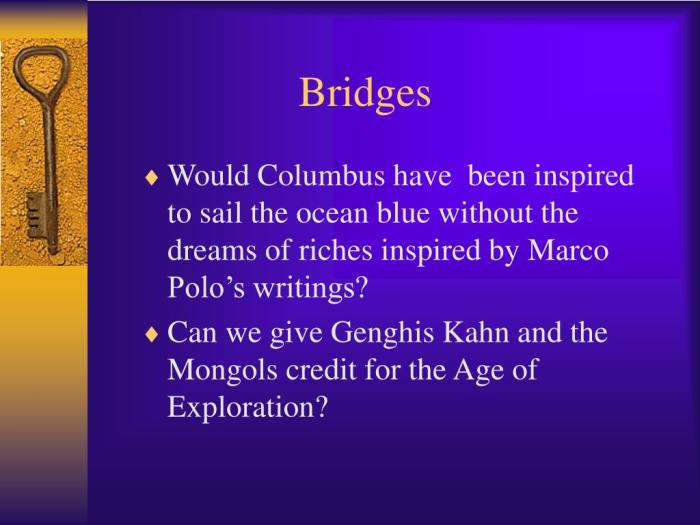 Bridges

♦ Would Columbus have been inspired to sail the ocean blue without the dreams of riches inspired by Marco Polo’s writings?

♦ Can we give Genghis Kahn and the Mongols credit for the Age of Exploration?